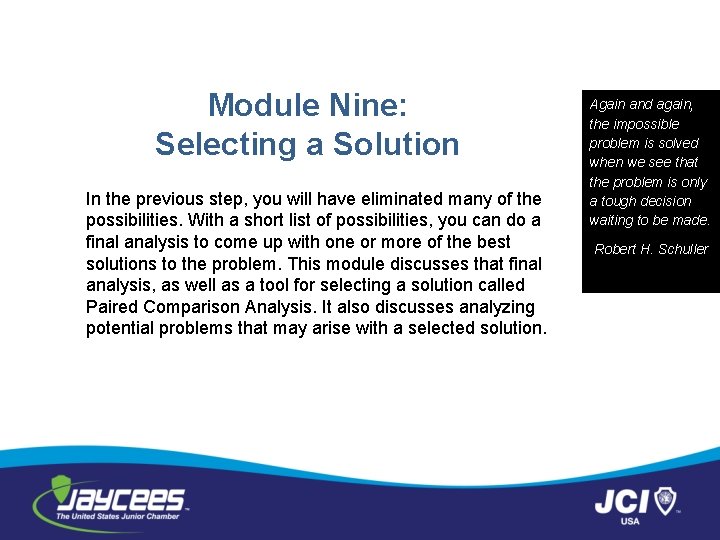 Module Nine:
Selecting a Solution

In the previous step, you will have eliminated many of the possibilities. With a short list of possibilities, you can do a final analysis to come up with one or more of the best solutions to the problem. This module discusses that final analysis, as well as a tool for selecting a solution called Paired Comparison Analysis. It also discusses analyzing potential problems that may arise with a selected solution.

Again and again, the impossible problem is solved when we see that the problem is only a tough decision waiting to be made.

Robert H. Schuller

JAYCEES
The United States Junior Chamber

JCI
USA